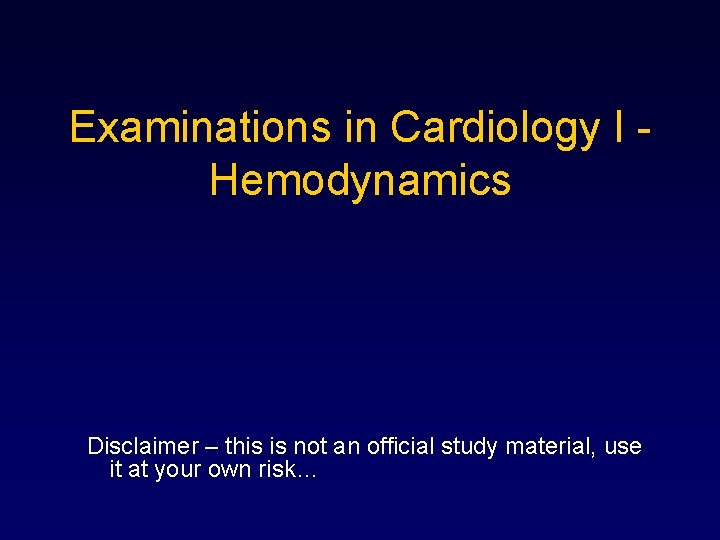 Examinations in Cardiology I - Hemodynamics

Disclaimer – this is not an official study material, use it at your own risk…